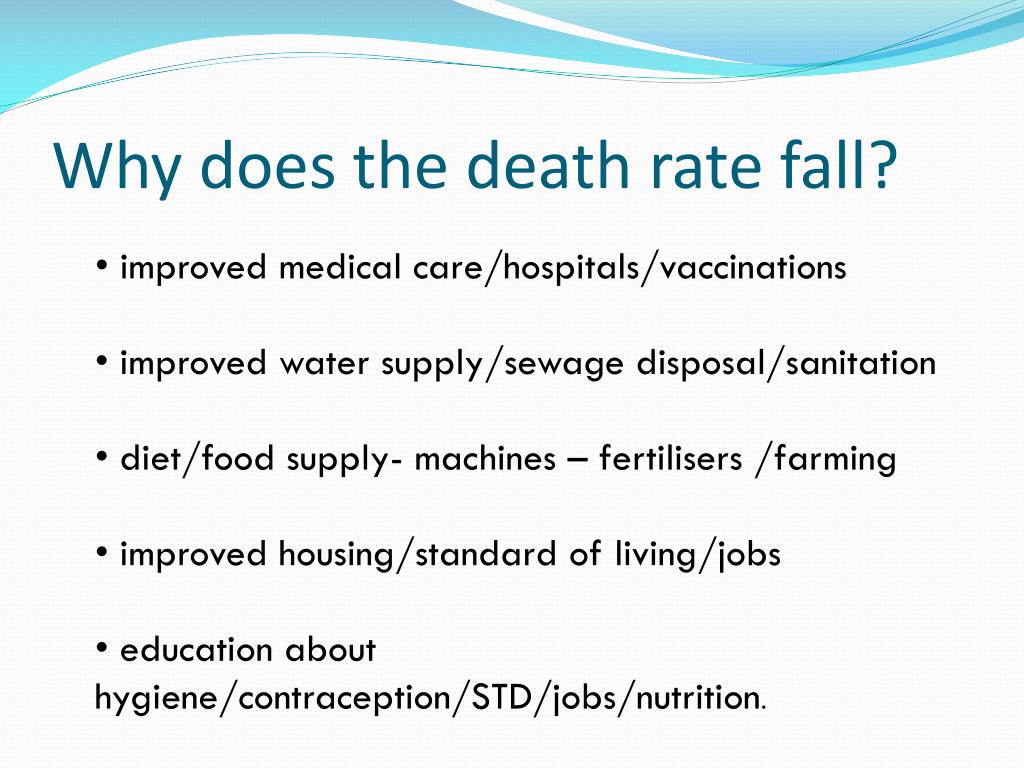 Why does the death rate fall?

• improved medical care/hospitals/vaccinations

• improved water supply/sewage disposal/sanitation

• diet/food supply- machines – fertilisers /farming

• improved housing/standard of living/jobs

• education about hygiene/contraception/STD/jobs/nutrition.